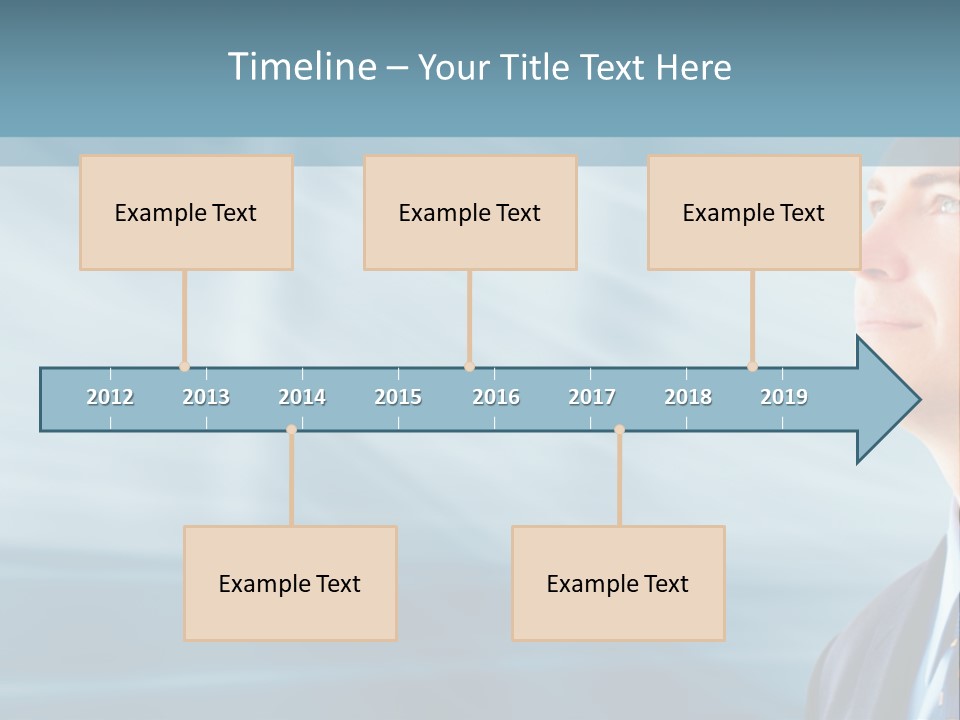 Timeline – Your Title Text Here

Example Text

Example Text

Example Text

2012 2013 2014 2015 2016 2017 2018 2019

Example Text

Example Text